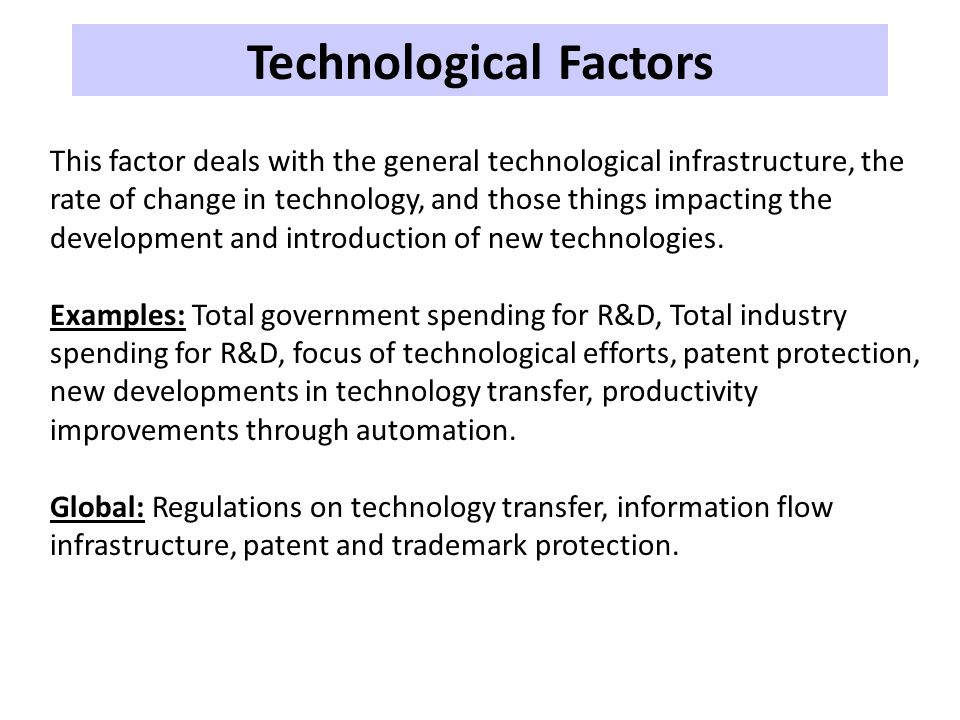 Technological Factors

This factor deals with the general technological infrastructure, the rate of change in technology, and those things impacting the development and introduction of new technologies.

Examples: Total government spending for R&D, Total industry spending for R&D, focus of technological efforts, patent protection, new developments in technology transfer, productivity improvements through automation.

Global: Regulations on technology transfer, information flow infrastructure, patent and trademark protection.